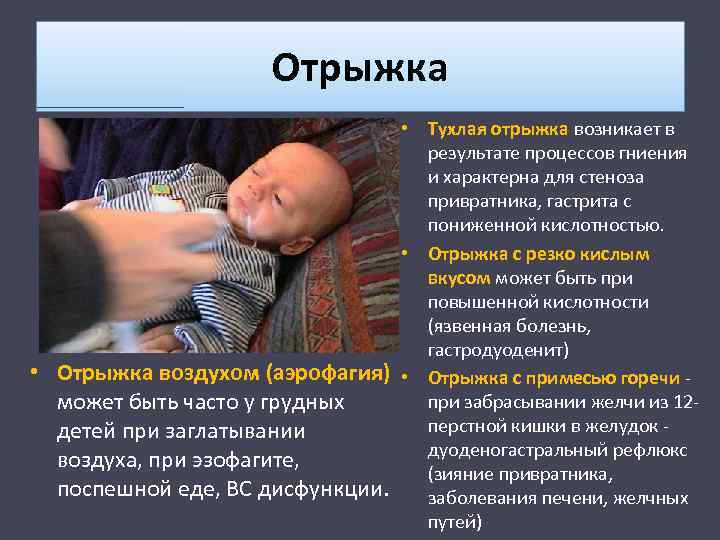 Отрыжка

• Отрыжка воздухом (аэрофагия) может быть часто у грудных детей при заглатывании воздуха, при эзофагите, поспешной еде, ВС дисфункции.

• Тухлая отрыжка возникает в результате процессов гниения и характерна для стеноза привратника, гастрита с пониженной кислотностью.

• Отрыжка с резко кислым вкусом может быть при повышенной кислотности (язвенная болезнь, гастродуоденит)

• Отрыжка с примесью горечи - при забрасывании желчи из 12-перстной кишки в желудок - дуоденогастральный рефлюкс (зияние привратника, заболевания печени, желчных путей)